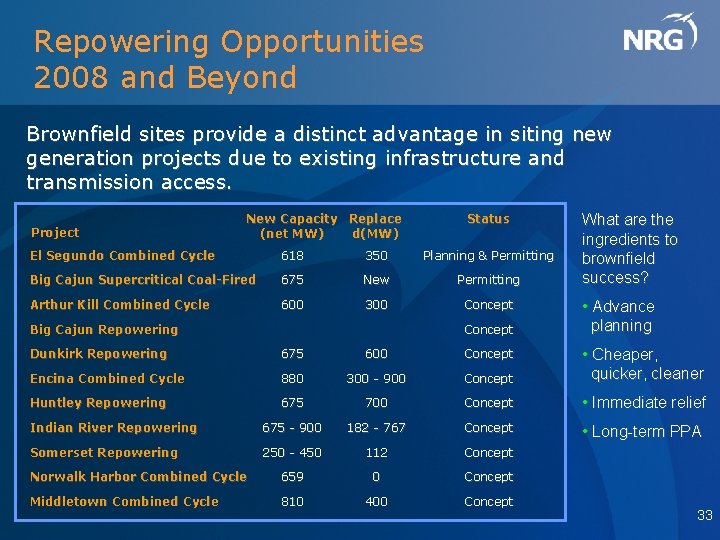 Repowering Opportunities
2008 and Beyond

NRG

Brownfield sites provide a distinct advantage in siting new generation projects due to existing infrastructure and transmission access.

| Project | New Capacity (net MW) | Replace d(MW) | Status |
|---|---|---|---|
| El Segundo Combined Cycle | 618 | 350 | Planning & Permitting |
| Big Cajun Supercritical Coal-Fired | 675 | New | Permitting |
| Arthur Kill Combined Cycle | 600 | 300 | Concept |
| Big Cajun Repowering | | | Concept |
| Dunkirk Repowering | 675 | 600 | Concept |
| Encina Combined Cycle | 880 | 300 - 900 | Concept |
| Huntley Repowering | 675 | 700 | Concept |
| Indian River Repowering | 675 - 900 | 182 - 767 | Concept |
| Somerset Repowering | 250 - 450 | 112 | Concept |
| Norwalk Harbor Combined Cycle | 659 | 0 | Concept |
| Middletown Combined Cycle | 810 | 400 | Concept |

What are the ingredients to brownfield success?

• Advance planning
• Cheaper, quicker, cleaner
• Immediate relief
• Long-term PPA

33